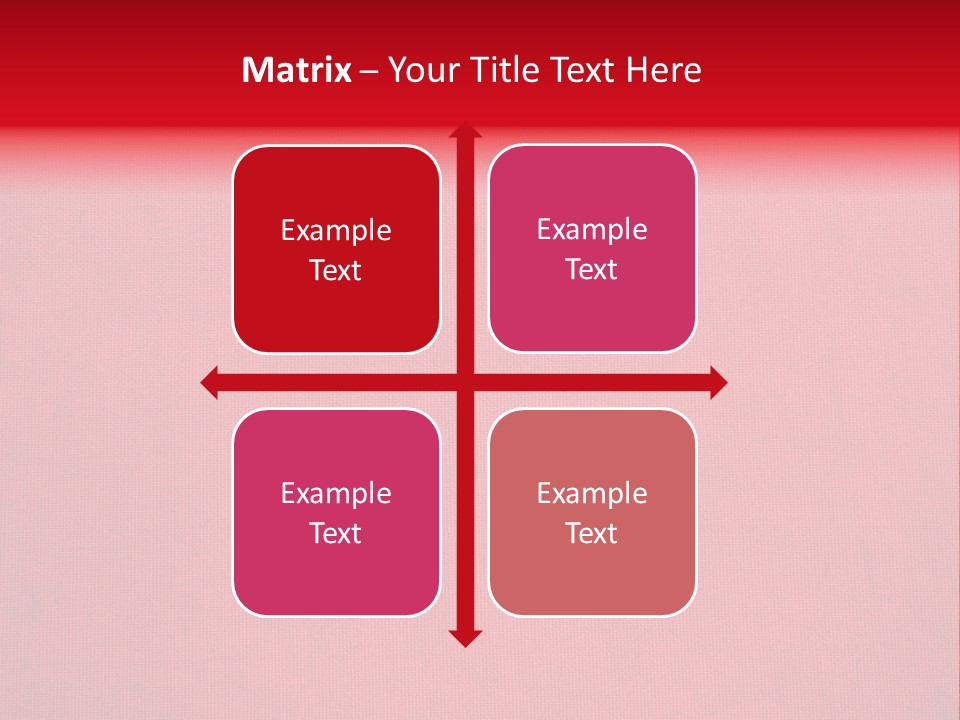 Matrix – Your Title Text Here

Example Text

Example Text

Example Text

Example Text